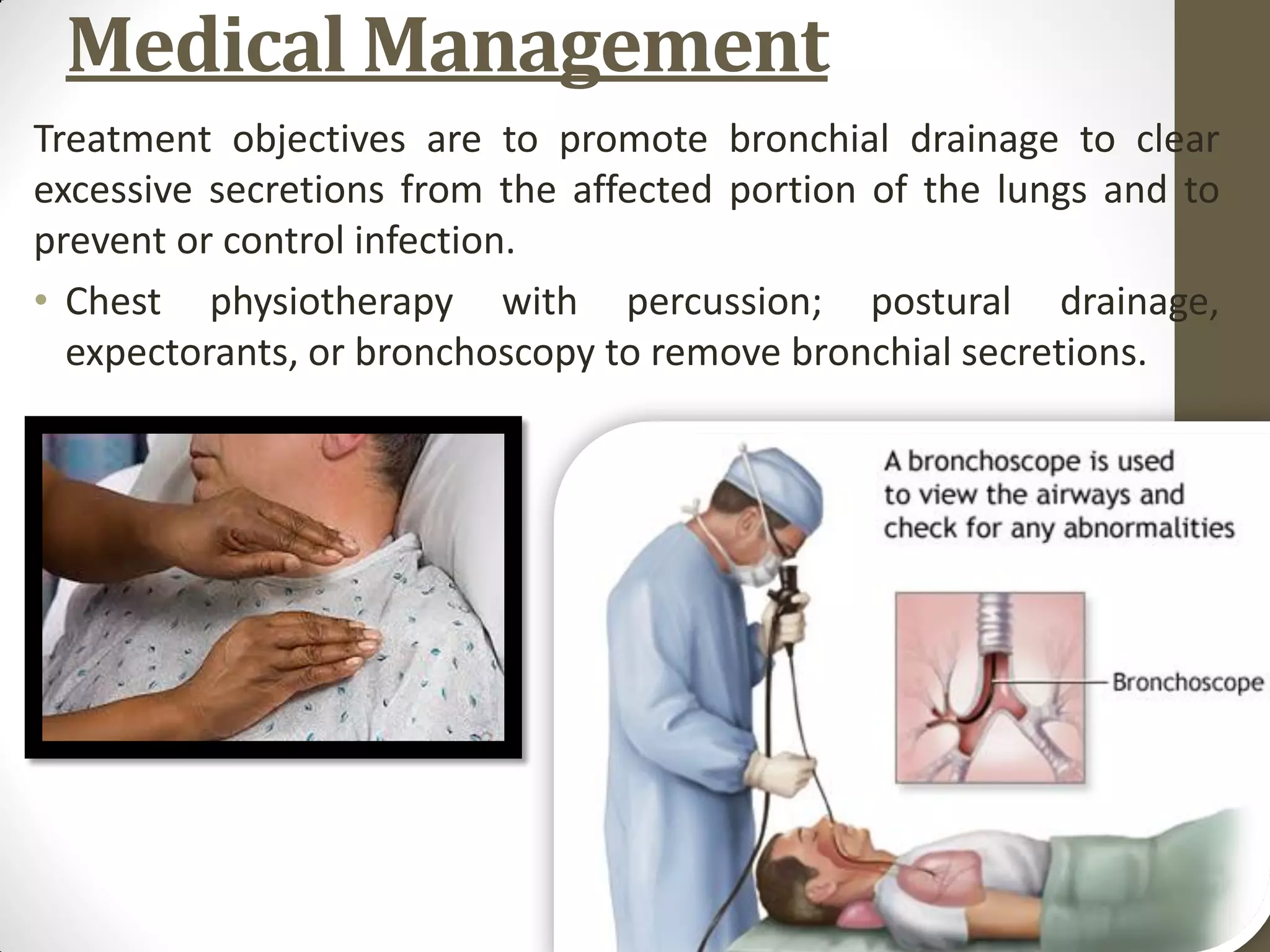 Medical Management

Treatment objectives are to promote bronchial drainage to clear excessive secretions from the affected portion of the lungs and to prevent or control infection.

• Chest physiotherapy with percussion; postural drainage, expectorants, or bronchoscopy to remove bronchial secretions.

A bronchoscope is used to view the airways and check for any abnormalities

Bronchoscope